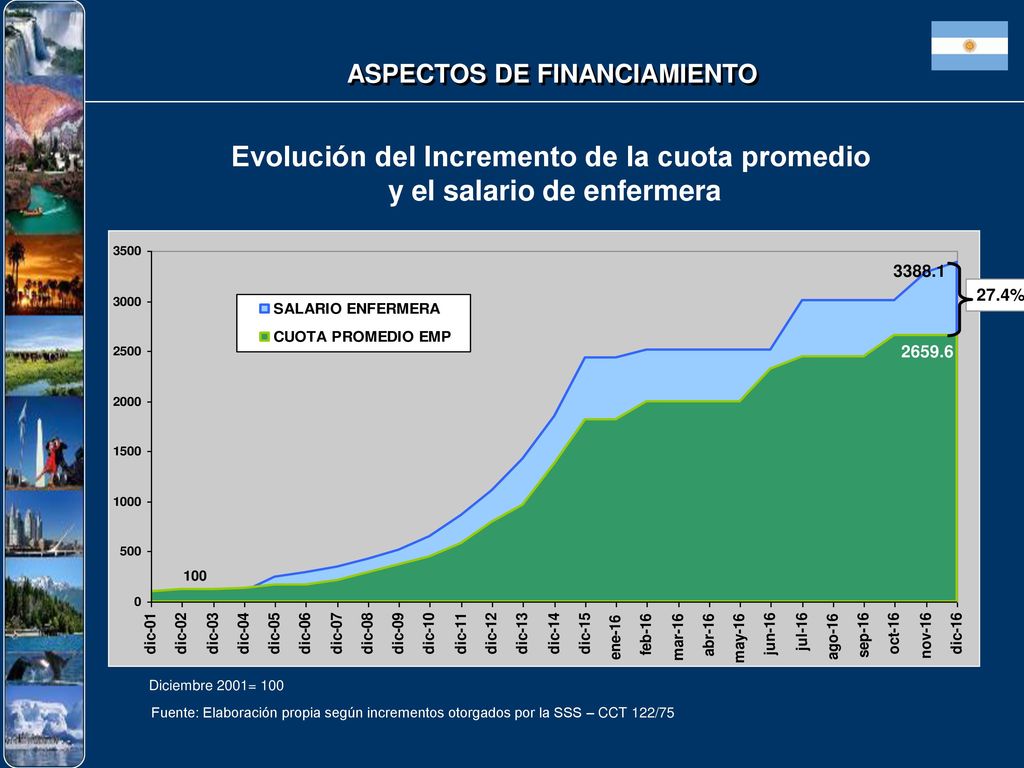 ASPECTOS DE FINANCIAMIENTO

Evolución del Incremento de la cuota promedio y el salario de enfermera

3500
3000
2500
2000
1500
1000
500
0

SALARIO ENFERMERA
CUOTA PROMEDIO EMP

100
3388.1
2659.6
27.4%

dic-01 dic-02 dic-03 dic-04 dic-05 dic-06 dic-07 dic-08 dic-09 dic-10 dic-11 dic-12 dic-13 dic-14 dic-15 ene-16 feb-16 mar-16 abr-16 may-16 jun-16 jul-16 ago-16 sep-16 oct-16 nov-16 dic-16

Diciembre 2001= 100

Fuente: Elaboración propia según incrementos otorgados por la SSS – CCT 122/75